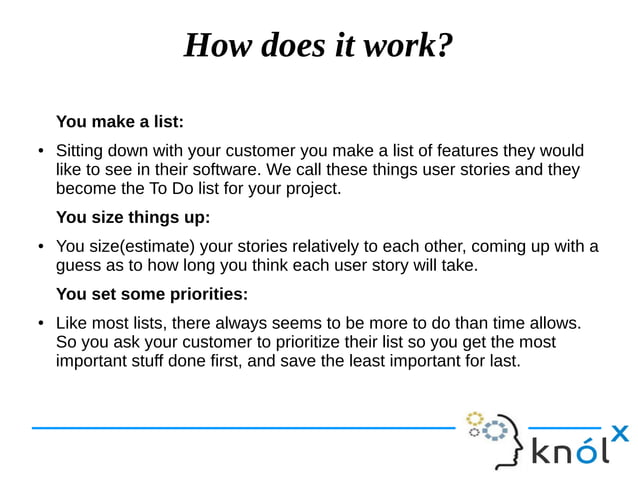 How does it work?

You make a list:

• Sitting down with your customer you make a list of features they would like to see in their software. We call these things user stories and they become the To Do list for your project.

You size things up:

• You size(estimate) your stories relatively to each other, coming up with a guess as to how long you think each user story will take.

You set some priorities:

• Like most lists, there always seems to be more to do than time allows. So you ask your customer to prioritize their list so you get the most important stuff done first, and save the least important for last.

knólx